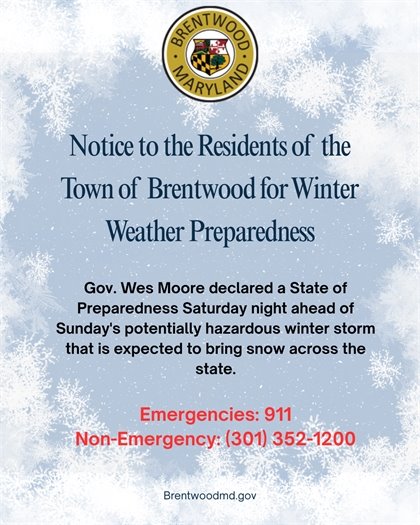 BRENTWOOD
MARYLAND

Notice to the Residents of the Town of Brentwood for Winter Weather Preparedness

Gov. Wes Moore declared a State of Preparedness Saturday night ahead of Sunday's potentially hazardous winter storm that is expected to bring snow across the state.

Emergencies: 911
Non-Emergency: (301) 352-1200

Brentwoodmd.gov